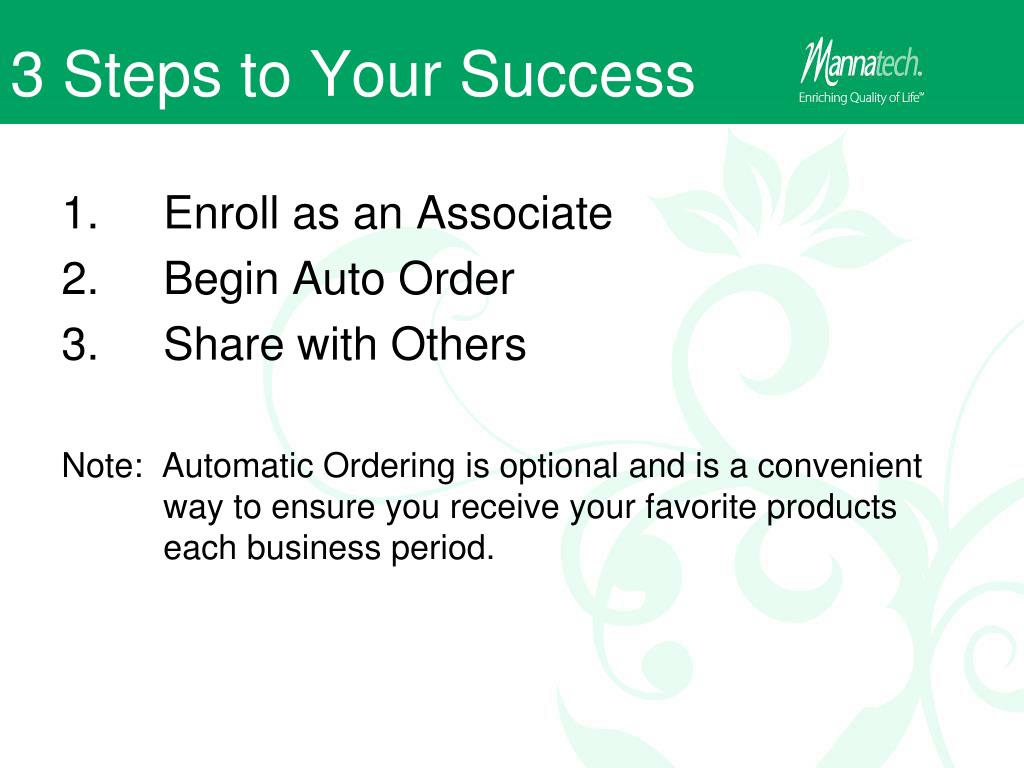 3 Steps to Your Success

Mannatech.
Enriching Quality of Life™

1. Enroll as an Associate
2. Begin Auto Order
3. Share with Others

Note: Automatic Ordering is optional and is a convenient way to ensure you receive your favorite products each business period.